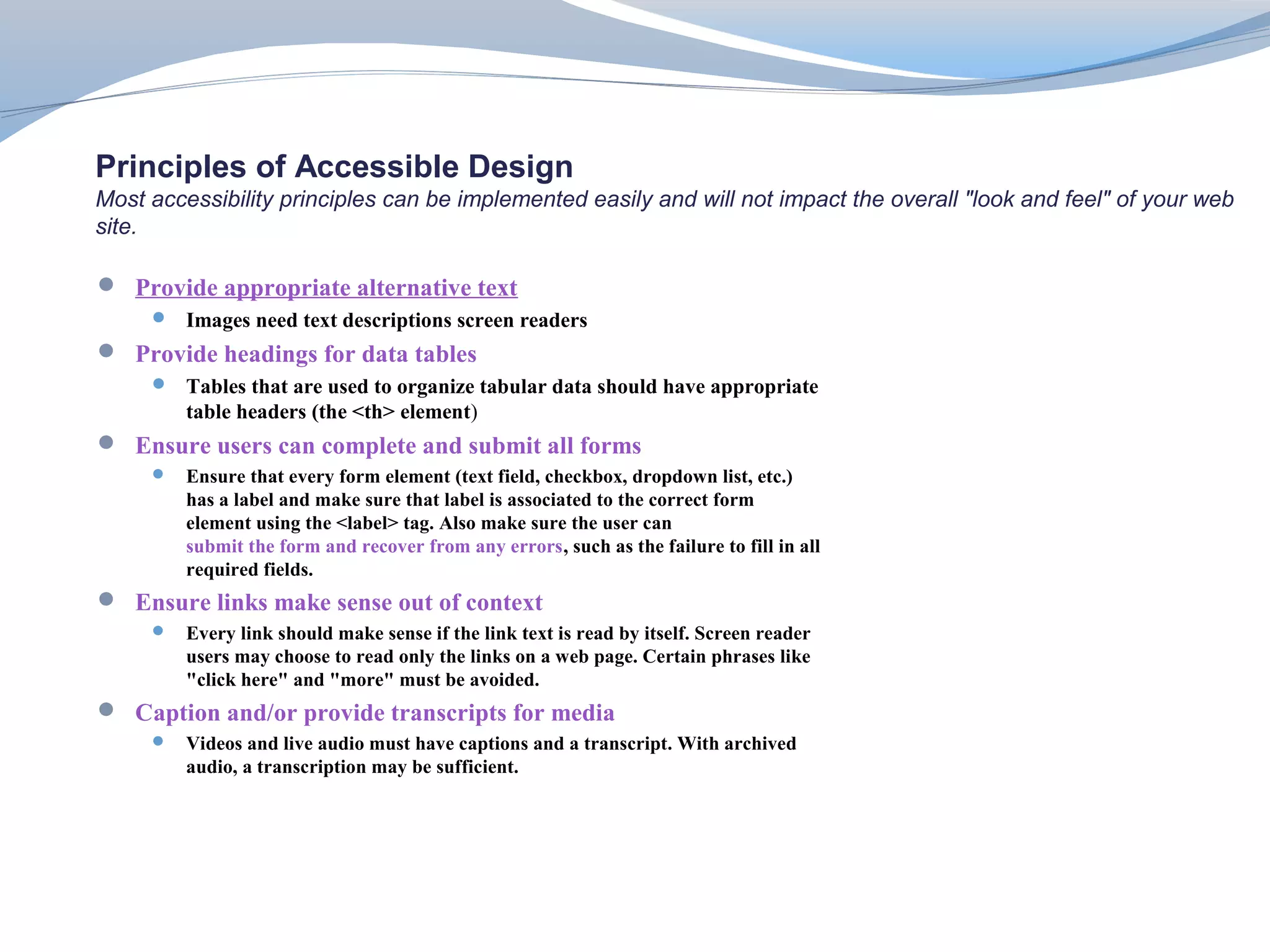 Principles of Accessible Design
Most accessibility principles can be implemented easily and will not impact the overall "look and feel" of your web site.

- Provide appropriate alternative text
  - Images need text descriptions screen readers
- Provide headings for data tables
  - Tables that are used to organize tabular data should have appropriate table headers (the <th> element)
- Ensure users can complete and submit all forms
  - Ensure that every form element (text field, checkbox, dropdown list, etc.) has a label and make sure that label is associated to the correct form element using the <label> tag. Also make sure the user can submit the form and recover from any errors, such as the failure to fill in all required fields.
- Ensure links make sense out of context
  - Every link should make sense if the link text is read by itself. Screen reader users may choose to read only the links on a web page. Certain phrases like "click here" and "more" must be avoided.
- Caption and/or provide transcripts for media
  - Videos and live audio must have captions and a transcript. With archived audio, a transcription may be sufficient.